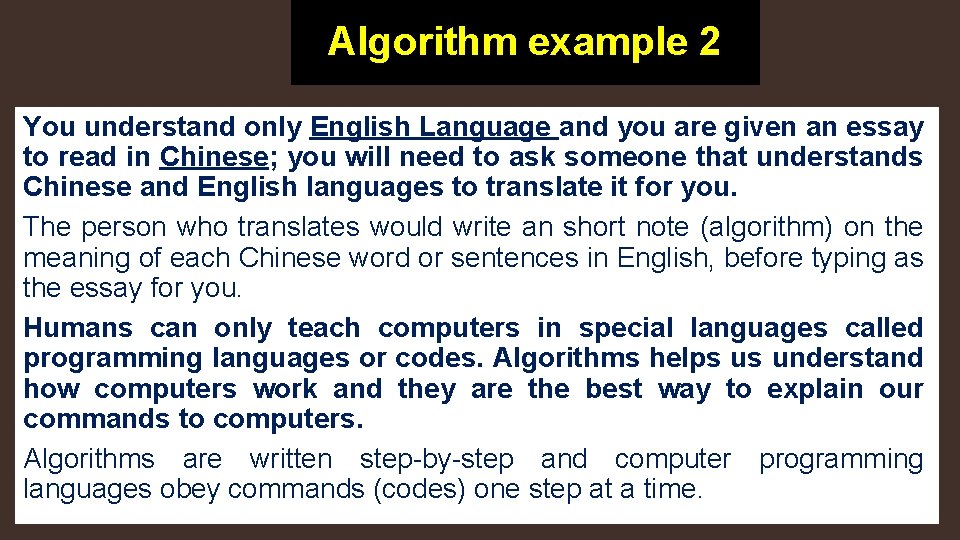 Algorithm example 2

You understand only English Language and you are given an essay to read in Chinese; you will need to ask someone that understands Chinese and English languages to translate it for you.

The person who translates would write an short note (algorithm) on the meaning of each Chinese word or sentences in English, before typing as the essay for you.

Humans can only teach computers in special languages called programming languages or codes. Algorithms helps us understand how computers work and they are the best way to explain our commands to computers.

Algorithms are written step-by-step and computer programming languages obey commands (codes) one step at a time.